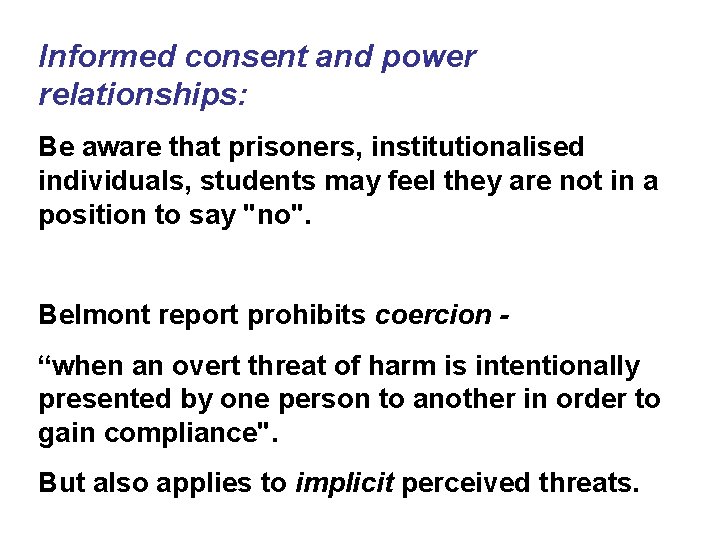 Informed consent and power relationships:

Be aware that prisoners, institutionalised individuals, students may feel they are not in a position to say "no".

Belmont report prohibits coercion -

“when an overt threat of harm is intentionally presented by one person to another in order to gain compliance".

But also applies to implicit perceived threats.